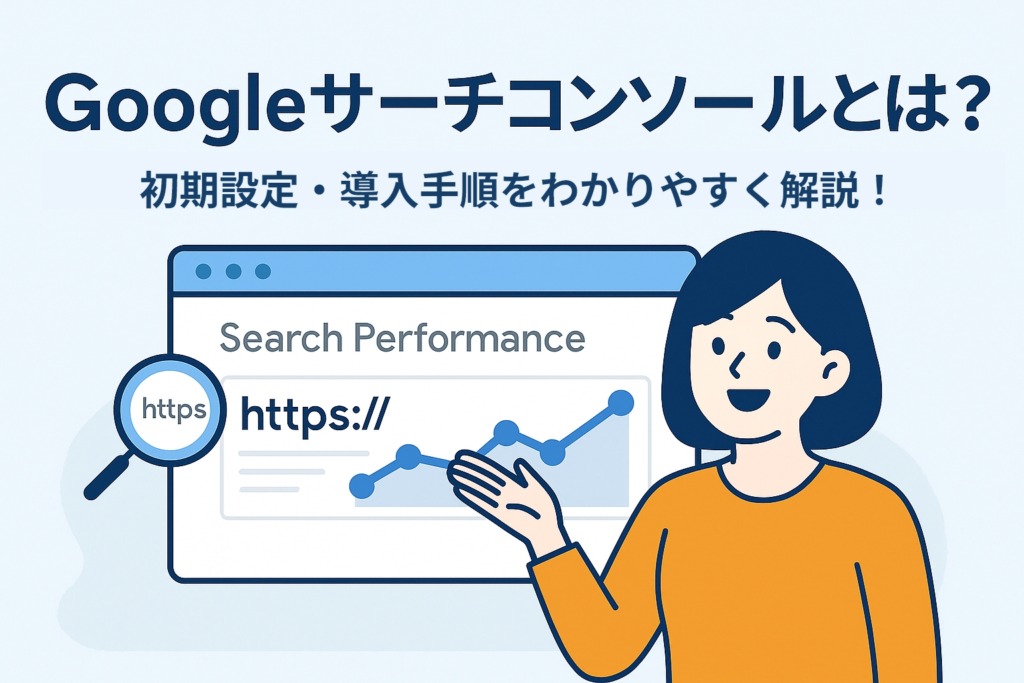 Googleサーチコンソールとは?

初期設定・導入手順をわかりやすく解説!

Search Performance

https

https://